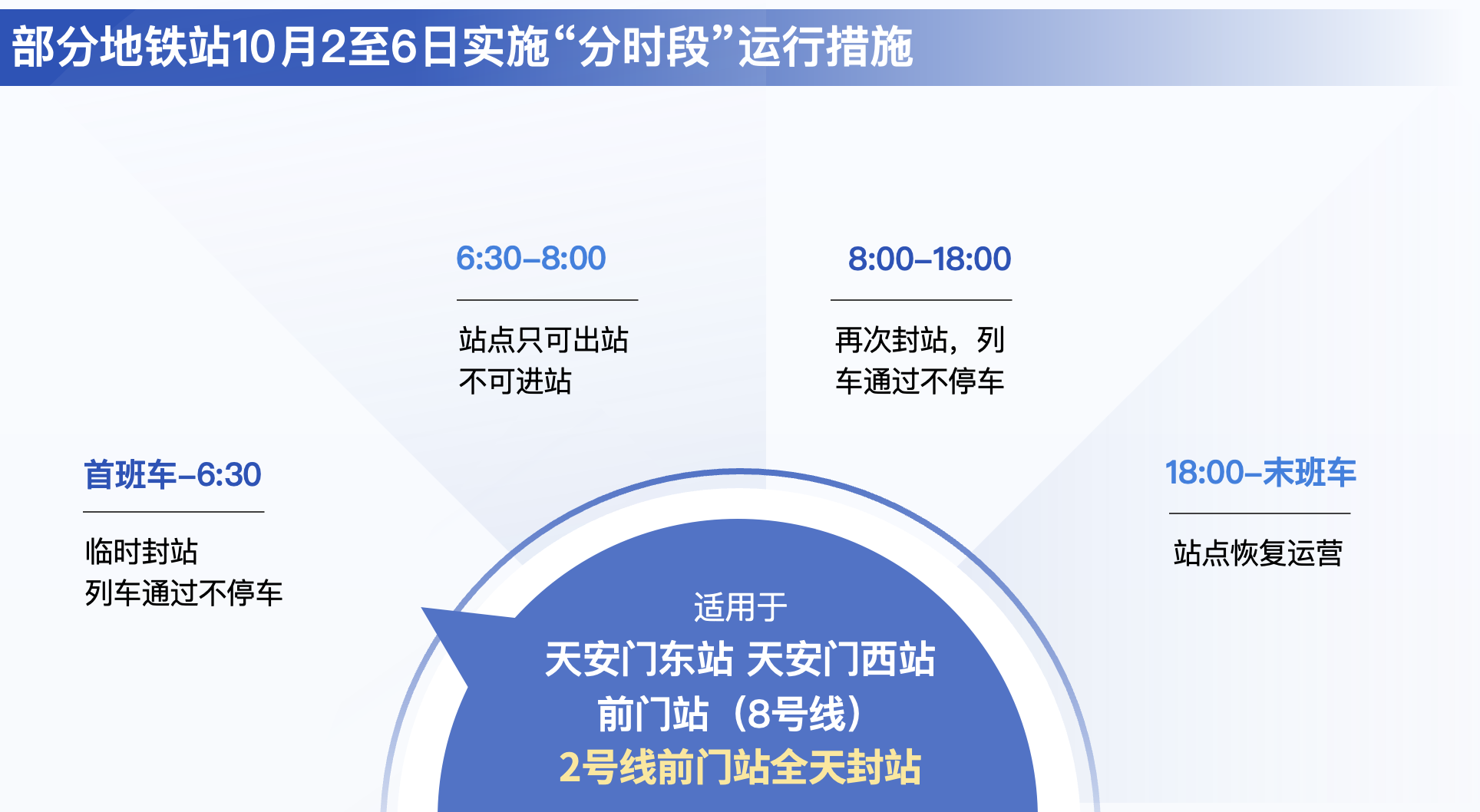 部分地铁站10月2至6日实施“分时段”运行措施

首班车–6:30

临时封站
列车通过不停车

6:30–8:00

站点只可出站
不可进站

8:00–18:00

再次封站，列车通过不停车

18:00–末班车

站点恢复运营

适用于
天安门东站 天安门西站
前门站（8号线）
2号线前门站全天封站